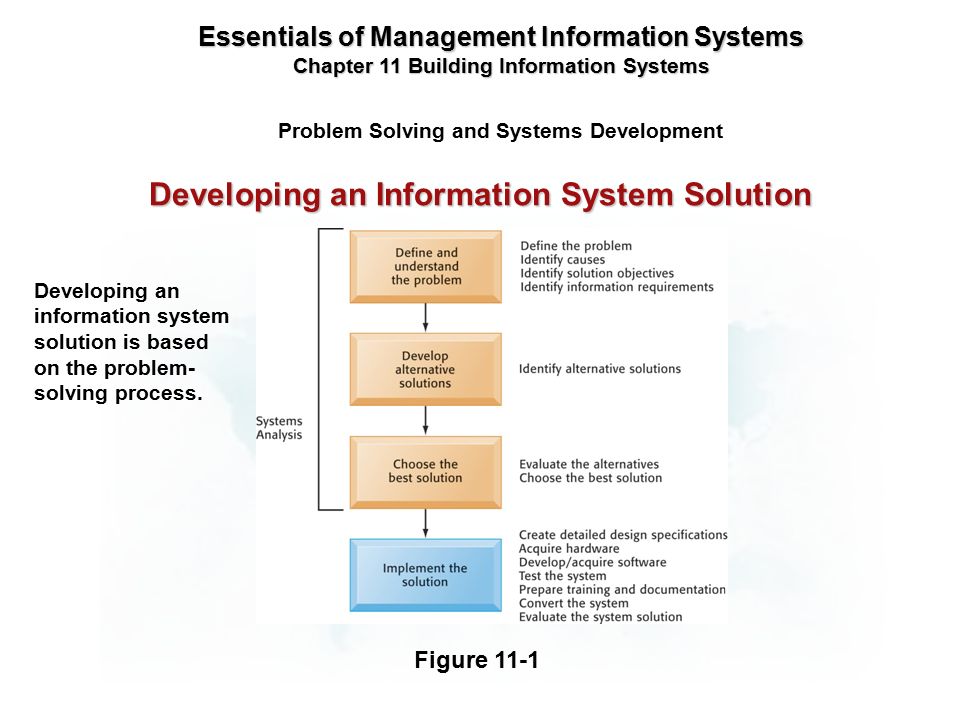 Essentials of Management Information Systems
Chapter 11 Building Information Systems

Problem Solving and Systems Development

Developing an Information System Solution

Developing an information system solution is based on the problem-solving process.

Systems Analysis

Define and understand the problem

Define the problem
Identify causes
Identify solution objectives
Identify information requirements

Develop alternative solutions

Identify alternative solutions

Choose the best solution

Evaluate the alternatives
Choose the best solution

Implement the solution

Create detailed design specifications
Acquire hardware
Develop/acquire software
Test the system
Prepare training and documentation
Convert the system
Evaluate the system solution

Figure 11-1